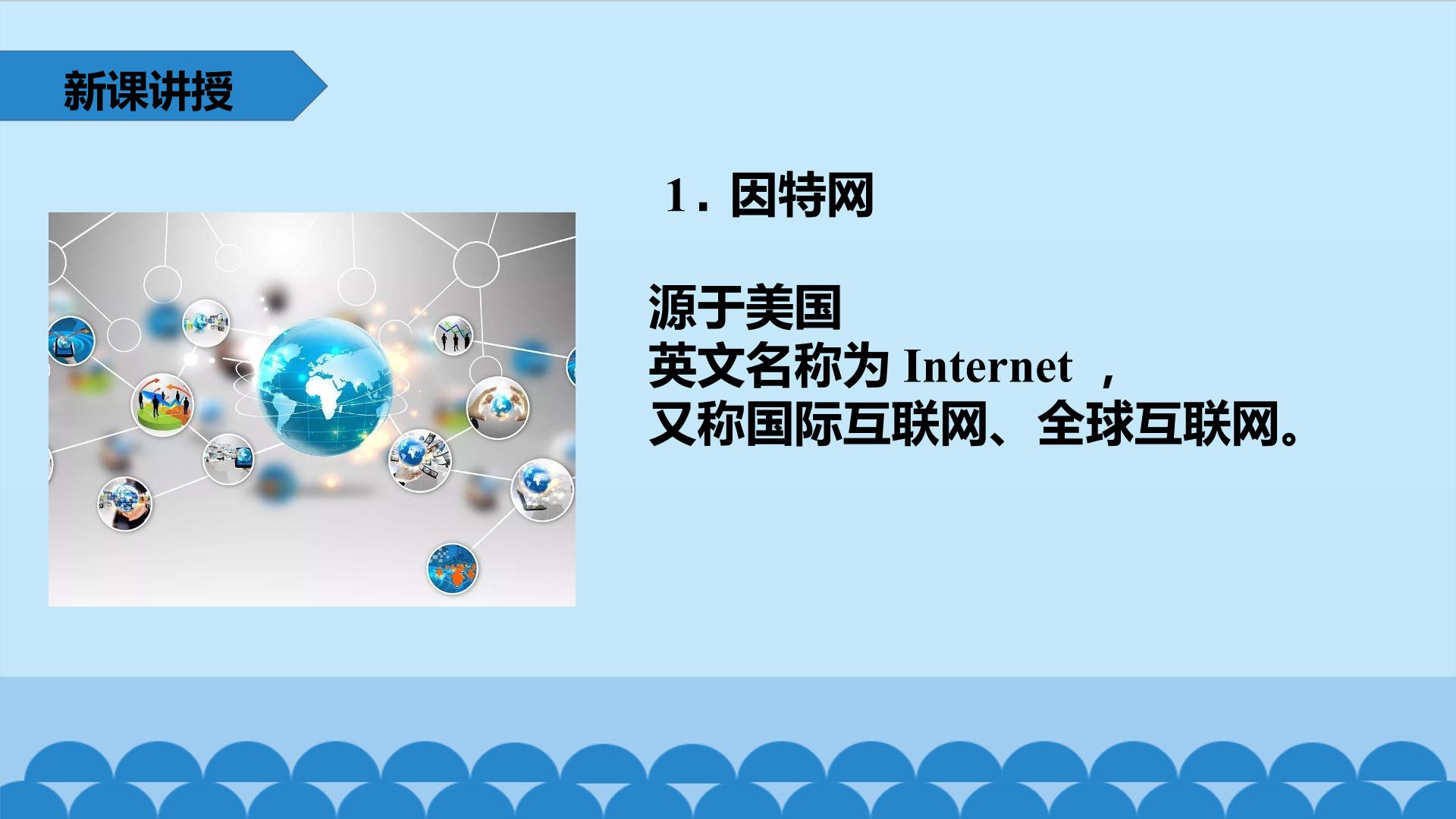 新课讲授

1. 因特网

源于美国
英文名称为 Internet ，
又称国际互联网、全球互联网。